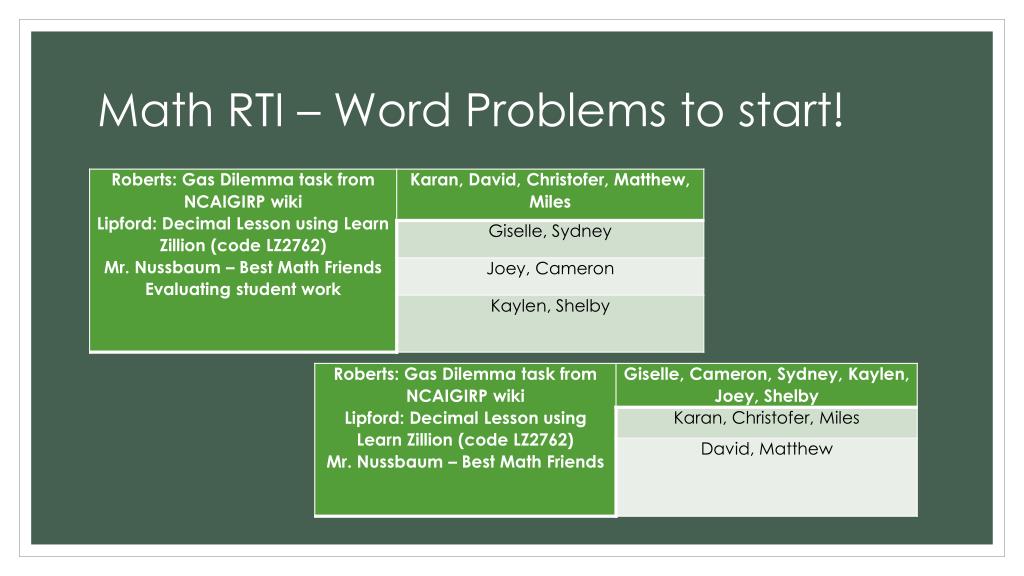 Math RTI – Word Problems to start!

| Roberts: Gas Dilemma task from NCAIGIRP wiki Lipford: Decimal Lesson using Learn Zillion (code LZ2762) Mr. Nussbaum – Best Math Friends Evaluating student work | Karan, David, Christofer, Matthew, Miles |
|---|---|
| | Giselle, Sydney |
| | Joey, Cameron |
| | Kaylen, Shelby |

| Roberts: Gas Dilemma task from NCAIGIRP wiki Lipford: Decimal Lesson using Learn Zillion (code LZ2762) Mr. Nussbaum – Best Math Friends | Giselle, Cameron, Sydney, Kaylen, Joey, Shelby |
|---|---|
| | Karan, Christofer, Miles |
| | David, Matthew |